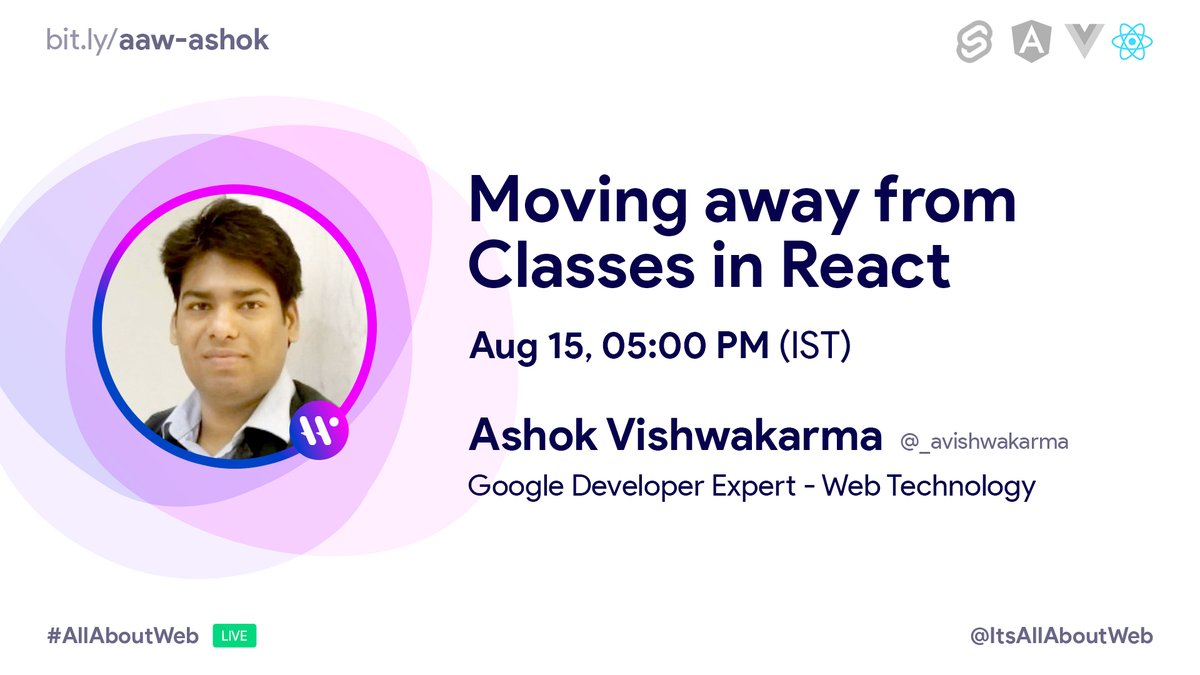 bit.ly/aaw-ashok

Moving away from Classes in React

Aug 15, 05:00 PM (IST)

Ashok Vishwakarma @_avishwakarma

Google Developer Expert - Web Technology

#AllAboutWeb LIVE

@ItsAllAboutWeb